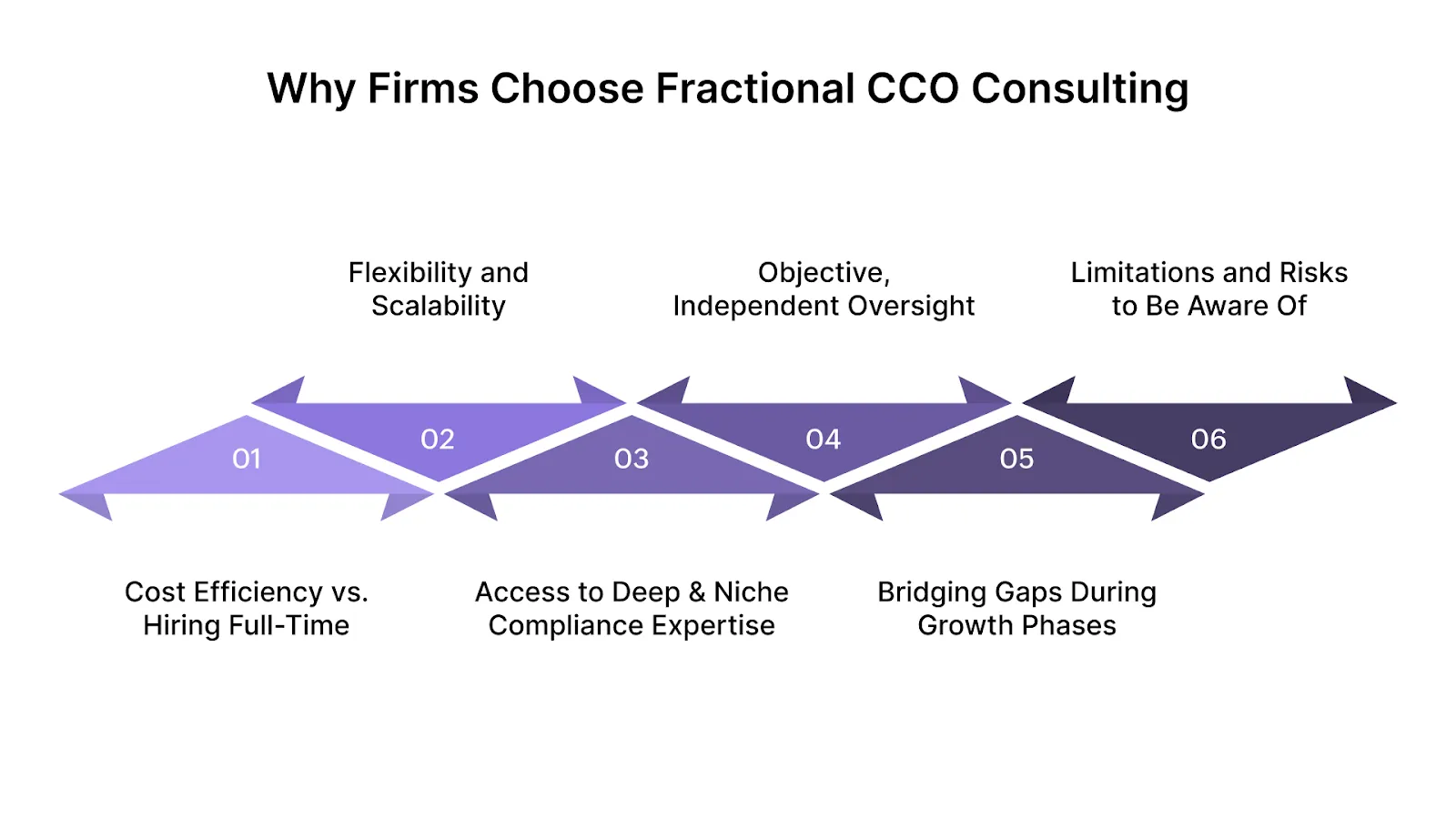 Why Firms Choose Fractional CCO Consulting

01

Cost Efficiency vs. Hiring Full-Time

02

Flexibility and Scalability

03

Access to Deep & Niche Compliance Expertise

04

Objective, Independent Oversight

05

Bridging Gaps During Growth Phases

06

Limitations and Risks to Be Aware Of